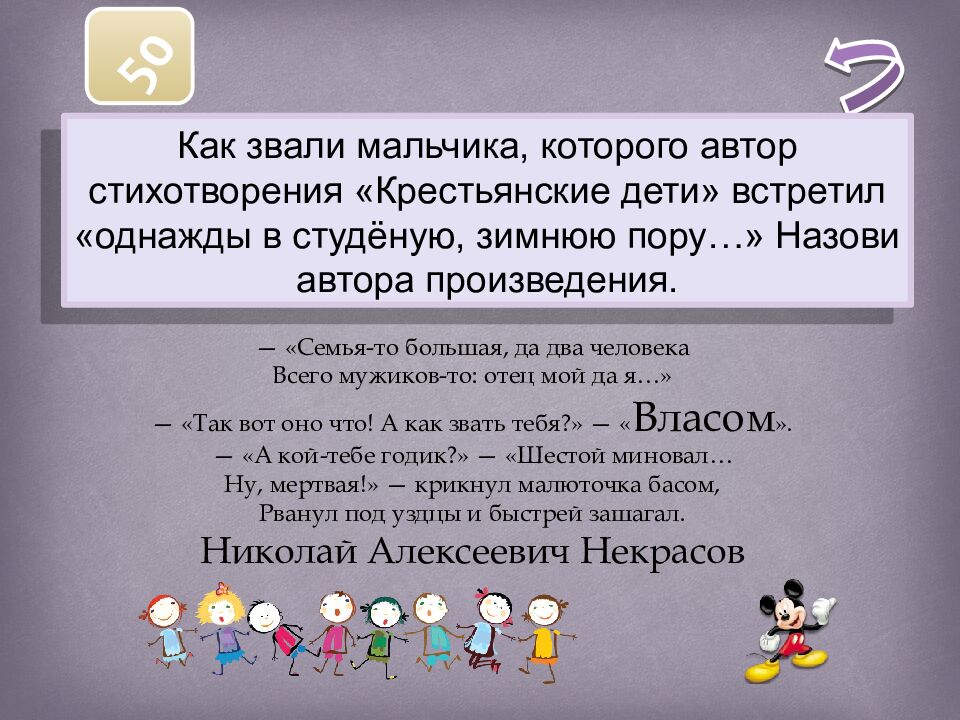 50

Как звали мальчика, которого автор стихотворения «Крестьянские дети» встретил «однажды в студёную, зимнюю пору…» Назови автора произведения.

— «Семья-то большая, да два человека
Всего мужиков-то: отец мой да я…»
— «Так вот оно что! А как звать тебя?» — «Власом».
— «А кой-тебе годик?» — «Шестой миновал…
Ну, мертвая!» — крикнул малюточка басом,
Рванул под уздцы и быстрей зашагал.
Николай Алексеевич Некрасов